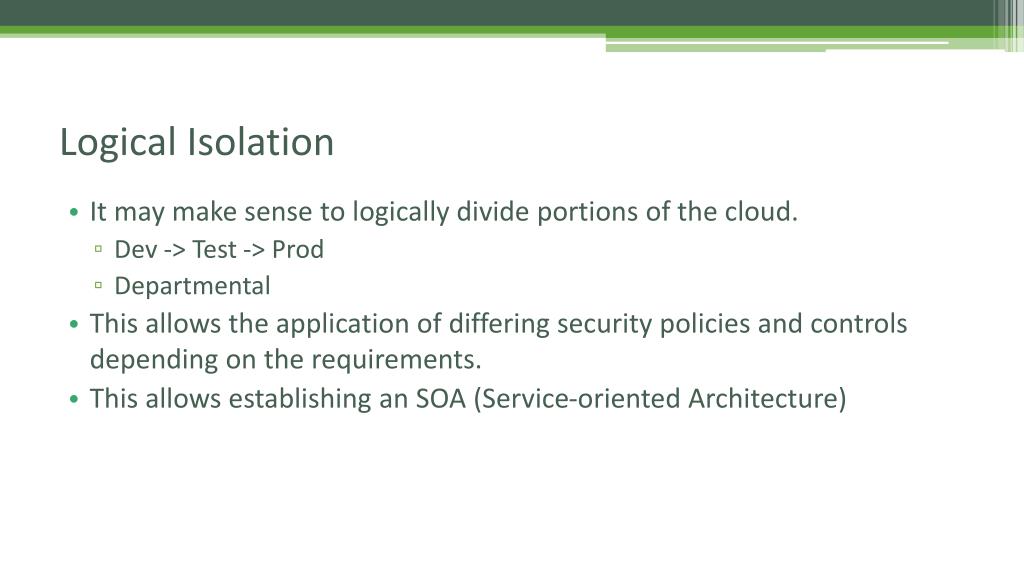 Logical Isolation

• It may make sense to logically divide portions of the cloud.
  ▫ Dev -> Test -> Prod
  ▫ Departmental
• This allows the application of differing security policies and controls depending on the requirements.
• This allows establishing an SOA (Service-oriented Architecture)